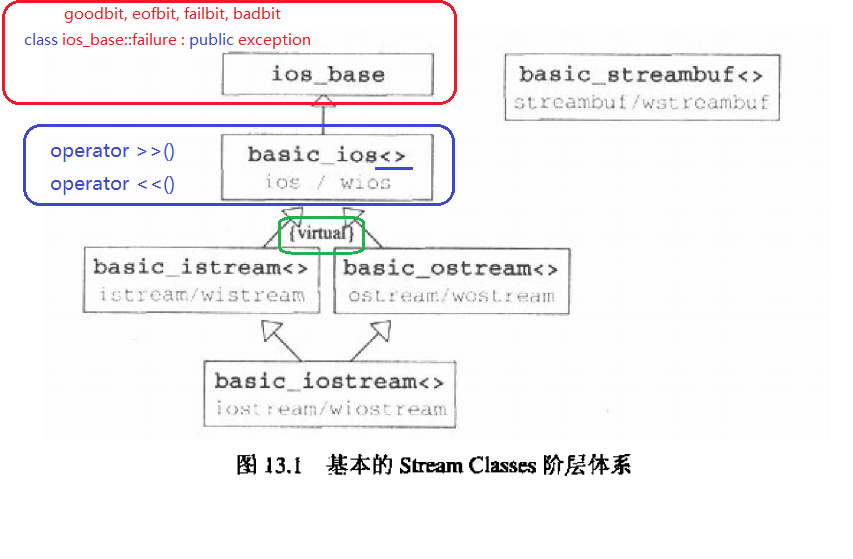 goodbit, eofbit, failbit, badbit

class ios_base::failure : public exception

ios_base

basic_streambuf<>
streambuf/wstreambuf

operator >>()
operator <<()

basic_ios<>
ios / wios

{virtual}

basic_istream<>
istream/wistream

basic_ostream<>
ostream/wostream

basic_iostream<>
iostream/wiostream

图 13.1 基本的 Stream Classes 阶层体系